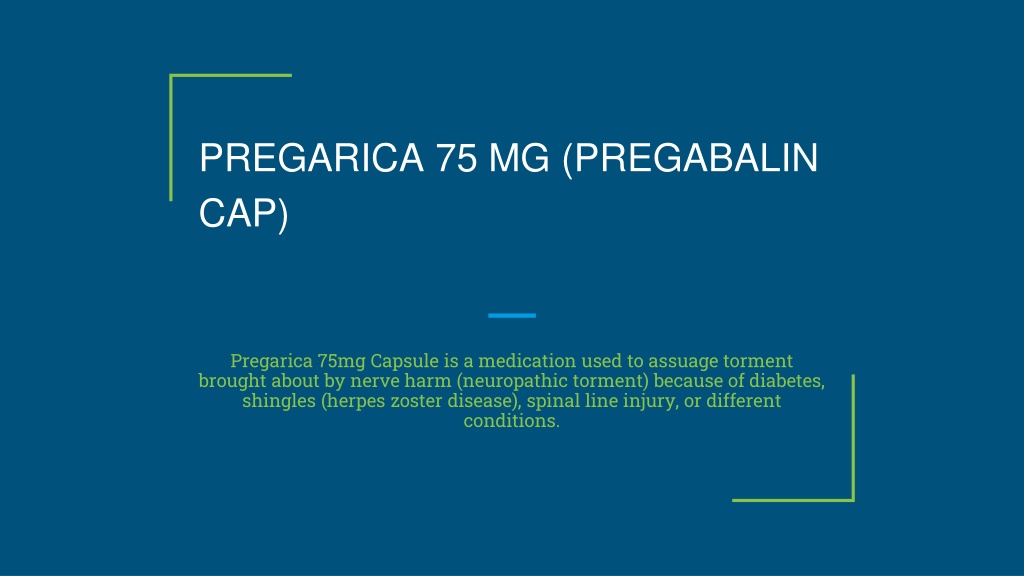 PREGARICA 75 MG (PREGABALIN CAP)

Pregarica 75mg Capsule is a medication used to assuage torment brought about by nerve harm (neuropathic torment) because of diabetes, shingles (herpes zoster disease), spinal line injury, or different conditions.